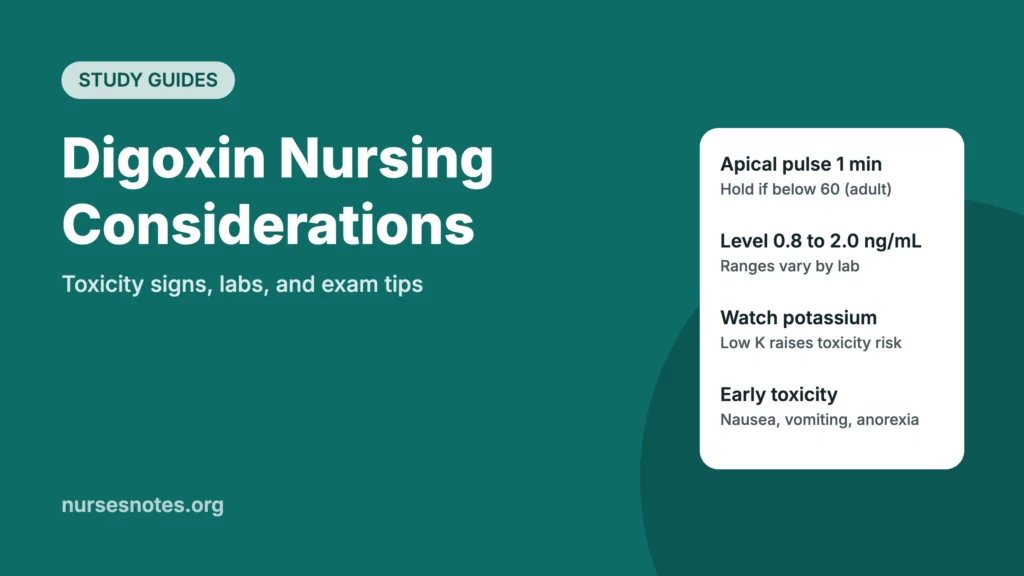 STUDY GUIDES

Digoxin Nursing Considerations

Toxicity signs, labs, and exam tips

nursesnotes.org

Apical pulse 1 min
Hold if below 60 (adult)

Level 0.8 to 2.0 ng/mL
Ranges vary by lab

Watch potassium
Low K raises toxicity risk

Early toxicity
Nausea, vomiting, anorexia